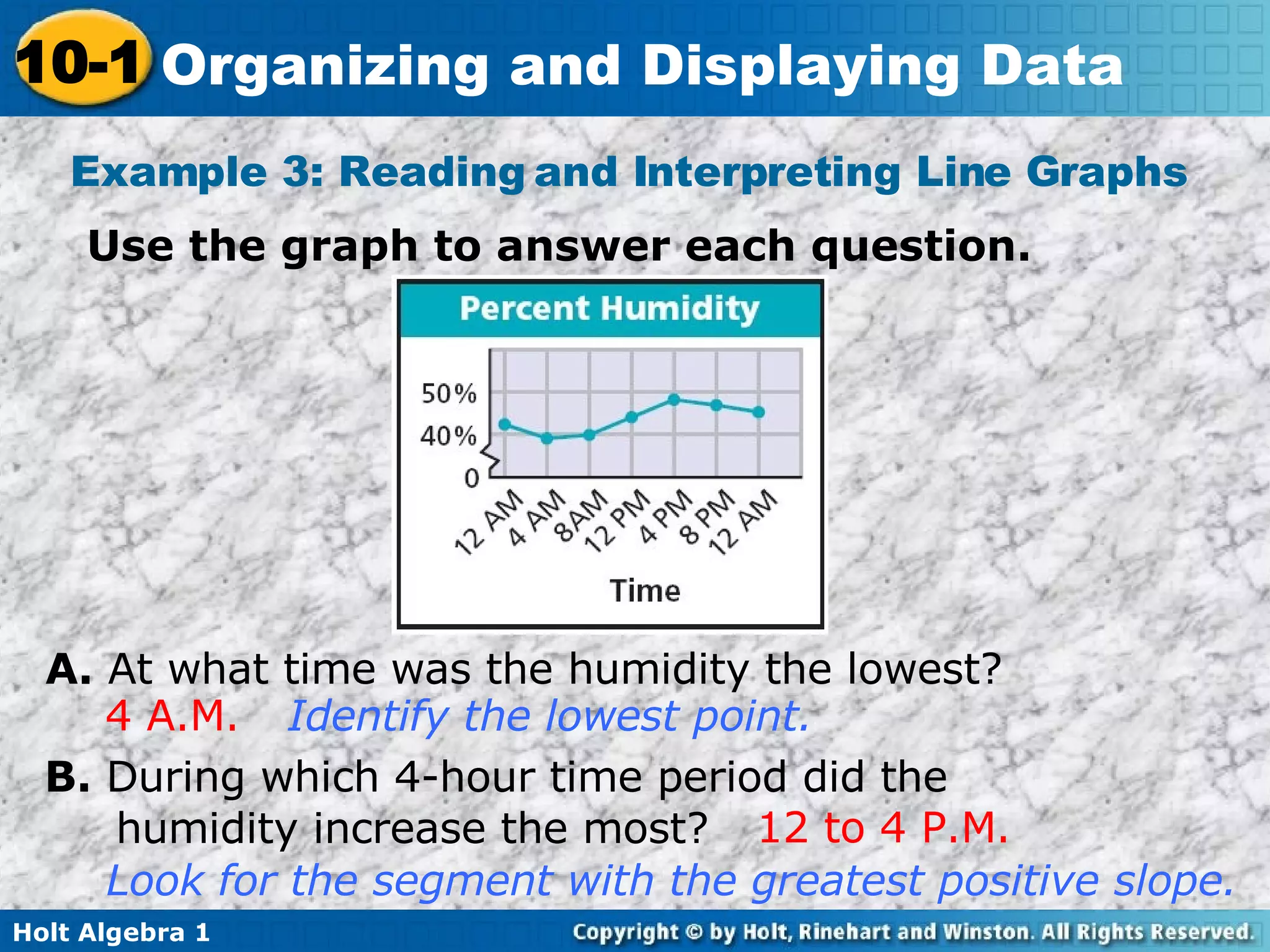 10-1 Organizing and Displaying Data

Example 3: Reading and Interpreting Line Graphs

Use the graph to answer each question.

Percent Humidity

50%
40%
0

12 AM
4 AM
8AM
12 PM
4 PM
8 PM
12 AM

Time

A. At what time was the humidity the lowest?
4 A.M. Identify the lowest point.

B. During which 4-hour time period did the humidity increase the most? 12 to 4 P.M.
Look for the segment with the greatest positive slope.

Holt Algebra 1

Copyright © by Holt, Rinehart and Winston. All Rights Reserved.